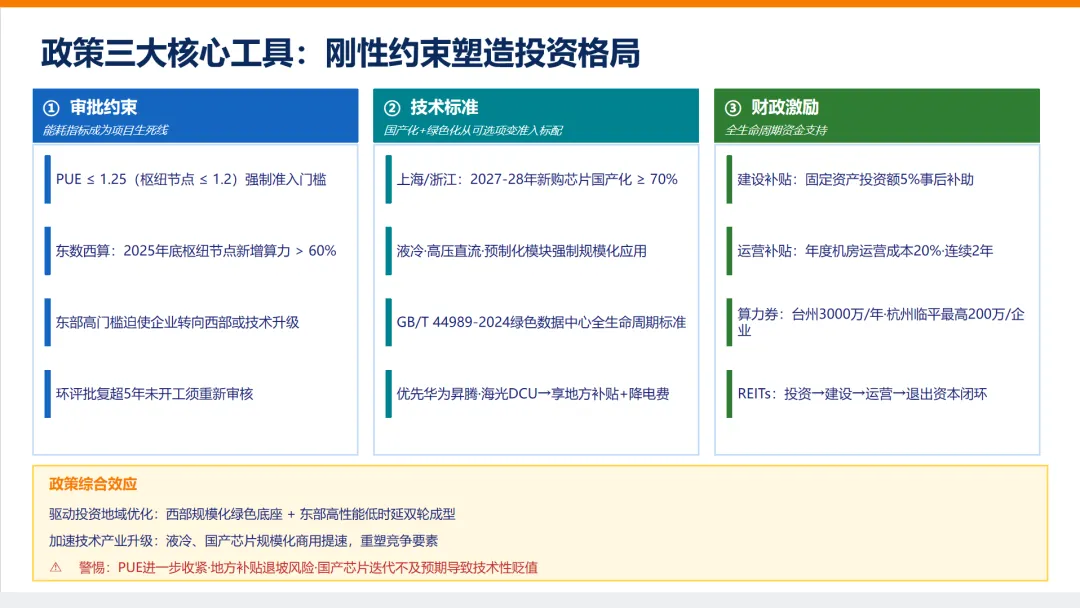 政策三大核心工具：刚性约束塑造投资格局

① 审批约束
能耗指标成为项目生死线

PUE ≤ 1.25（枢纽节点 ≤ 1.2）强制准入门槛

东数西算：2025年底枢纽节点新增算力 > 60%

东部高门槛迫使企业转向西部或技术升级

环评批复超5年未开工须重新审核

② 技术标准
国产化+绿色化从可选项变准入标配

上海/浙江：2027-28年新购芯片国产化 ≥ 70%

液冷·高压直流·预制化模块强制规模化应用

GB/T 44989-2024绿色数据中心全生命周期标准

优先华为昇腾·海光DCU→享地方补贴+降电费

③ 财政激励
全生命周期资金支持

建设补贴：固定资产投资额5%事后补助

运营补贴：年度机房运营成本20%·连续2年

算力券：台州3000万/年·杭州临平最高200万/企业

REITs：投资→建设→运营→退出资本闭环

政策综合效应

驱动投资地域优化：西部规模化绿色底座 + 东部高性能低时延双轮成型

加速技术产业升级：液冷、国产芯片规模化商用提速，重塑竞争要素

⚠ 警惕：PUE进一步收紧·地方补贴退坡风险·国产芯片迭代不及预期导致技术性贬值